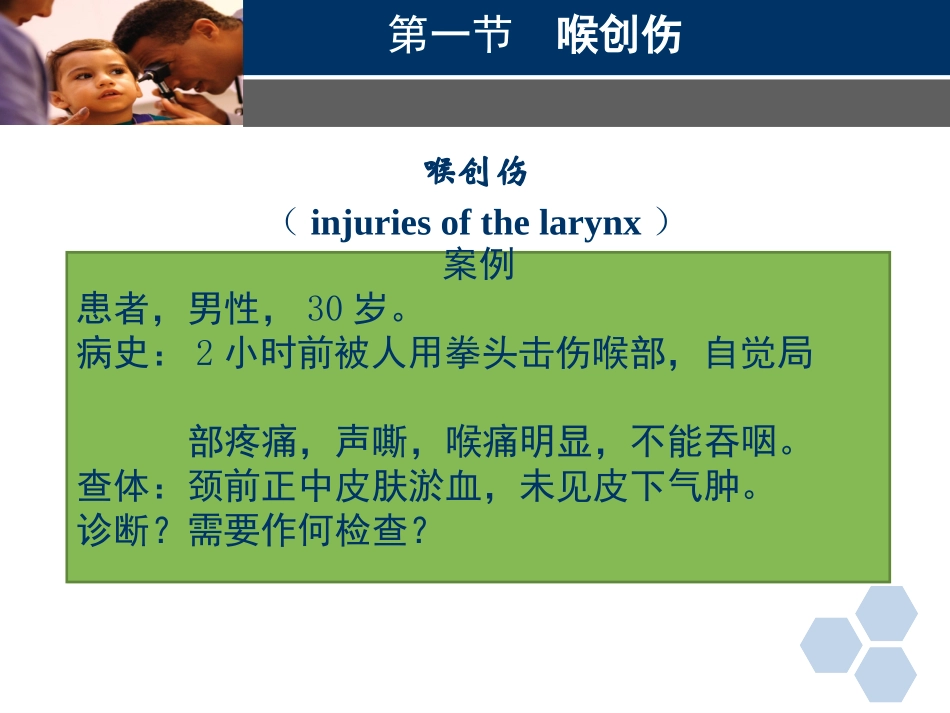 第一节　喉创伤

喉创伤
（ injuries of the larynx ）

案例
患者，男性， 30 岁。
病史： 2 小时前被人用拳头击伤喉部，自觉局

部疼痛，声嘶，喉痛明显，不能吞咽。
查体：颈前正中皮肤淤血，未见皮下气肿。
诊断？需要作何检查？